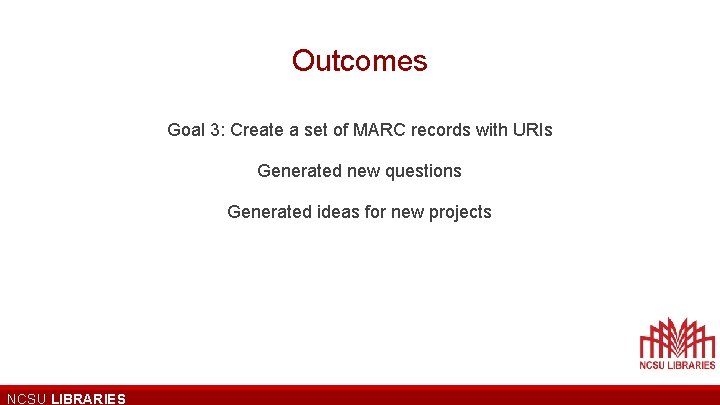 Outcomes

Goal 3: Create a set of MARC records with URIs

Generated new questions

Generated ideas for new projects

NCSU LIBRARIES

NCSU LIBRARIES